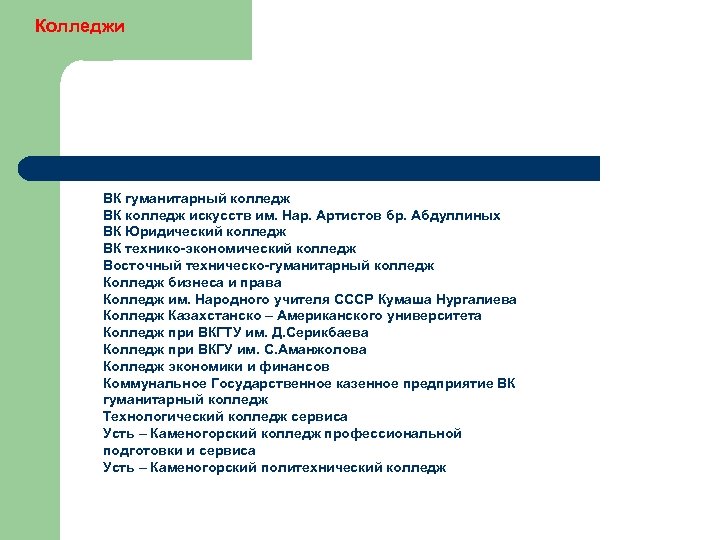 Колледжи

ВК гуманитарный колледж
ВК колледж искусств им. Нар. Артистов бр. Абдуллиных
ВК Юридический колледж
ВК технико-экономический колледж
Восточный техническо-гуманитарный колледж
Колледж бизнеса и права
Колледж им. Народного учителя СССР Кумаша Нургалиева
Колледж Казахстанско – Американского университета
Колледж при ВКГТУ им. Д.Серикбаева
Колледж при ВКГУ им. С.Аманжолова
Колледж экономики и финансов
Коммунальное Государственное казенное предприятие ВК гуманитарный колледж
Технологический колледж сервиса
Усть – Каменогорский колледж профессиональной подготовки и сервиса
Усть – Каменогорский политехнический колледж